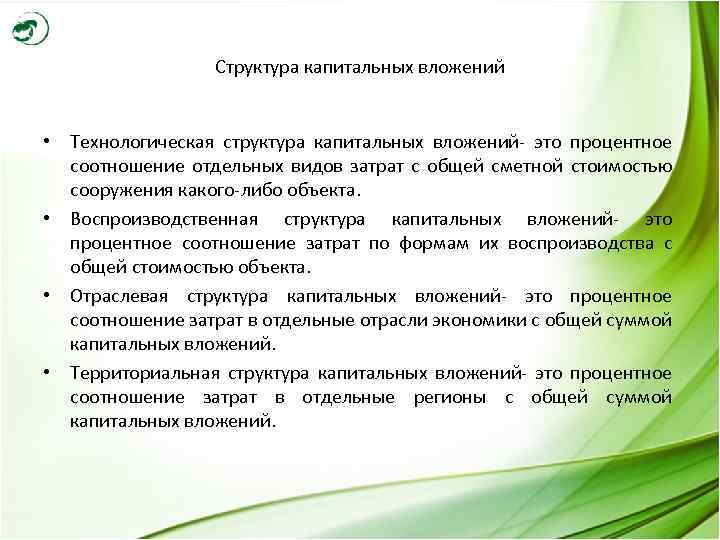 Структура капитальных вложений

• Технологическая структура капитальных вложений- это процентное соотношение отдельных видов затрат с общей сметной стоимостью сооружения какого-либо объекта.

• Воспроизводственная структура капитальных вложений- это процентное соотношение затрат по формам их воспроизводства с общей стоимостью объекта.

• Отраслевая структура капитальных вложений- это процентное соотношение затрат в отдельные отрасли экономики с общей суммой капитальных вложений.

• Территориальная структура капитальных вложений- это процентное соотношение затрат в отдельные регионы с общей суммой капитальных вложений.